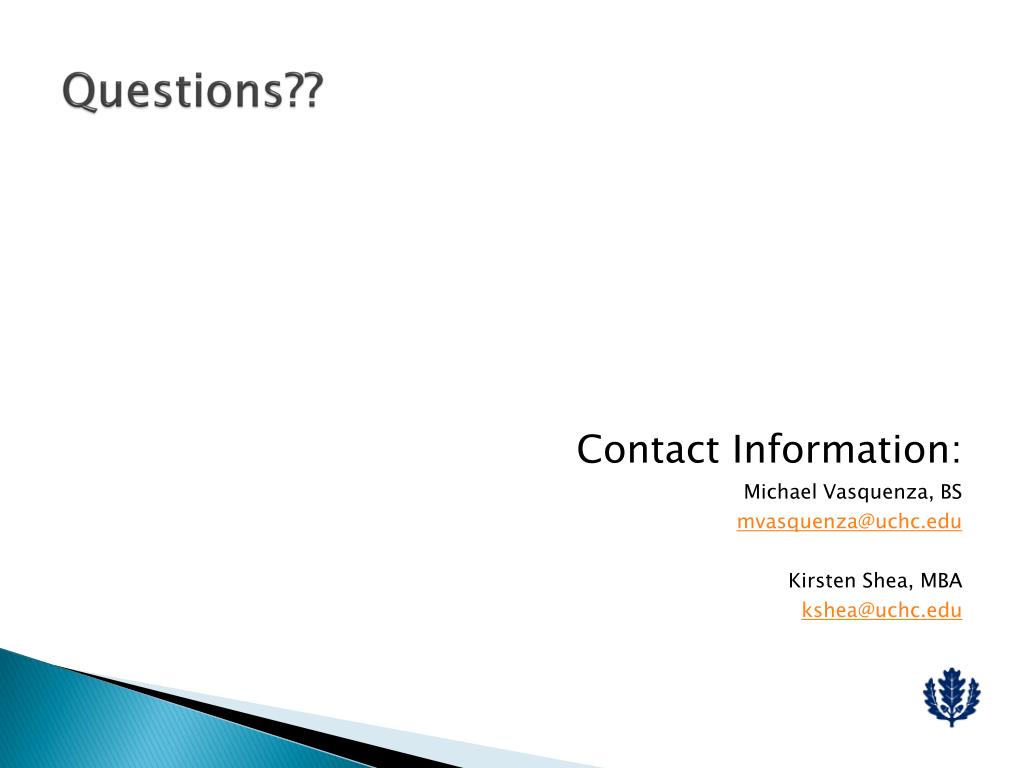 Questions??

Contact Information:

Michael Vasquenza, BS
mvasquenza@uchc.edu

Kirsten Shea, MBA
kshea@uchc.edu